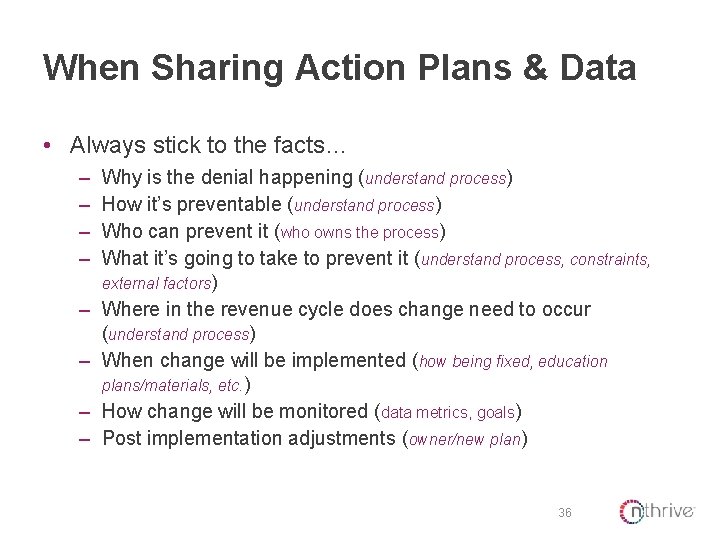 When Sharing Action Plans & Data

• Always stick to the facts…
 – Why is the denial happening (understand process)
 – How it's preventable (understand process)
 – Who can prevent it (who owns the process)
 – What it's going to take to prevent it (understand process, constraints, external factors)
 – Where in the revenue cycle does change need to occur (understand process)
 – When change will be implemented (how being fixed, education plans/materials, etc.)
 – How change will be monitored (data metrics, goals)
 – Post implementation adjustments (owner/new plan)

36

nthrive